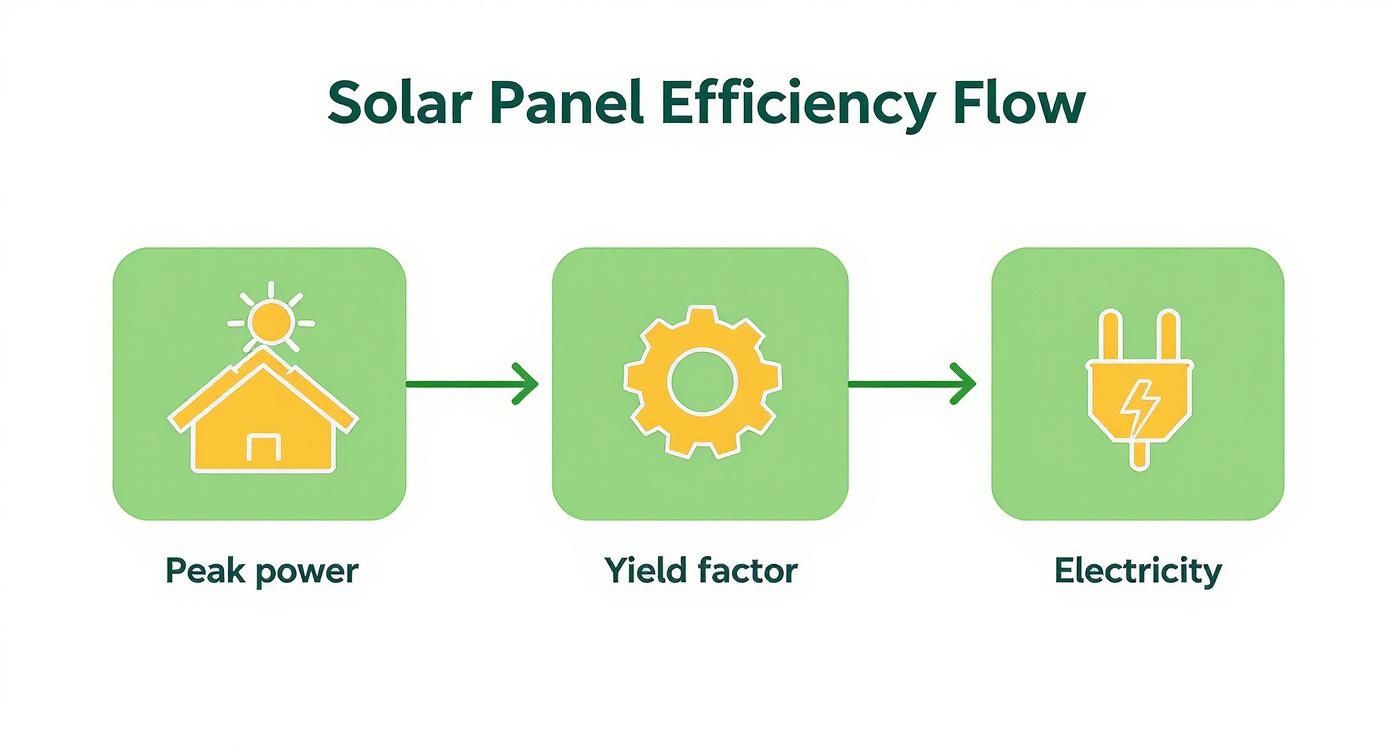 Solar Panel Efficiency Flow

Peak power

Yield factor

Electricity